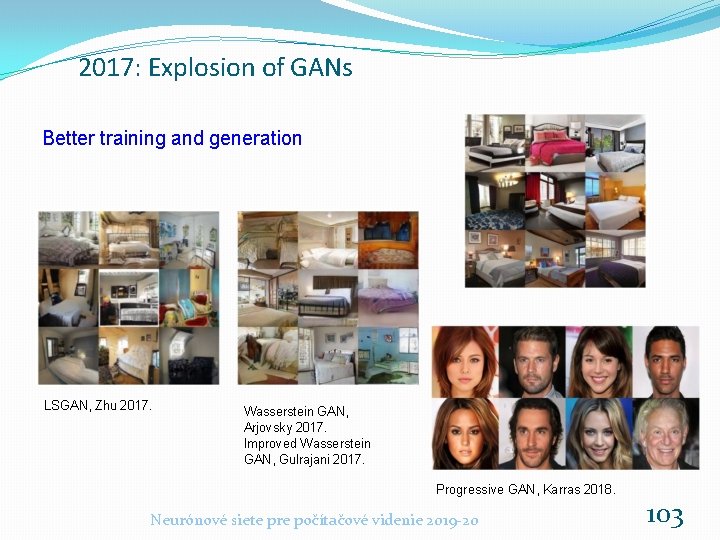 2017: Explosion of GANs

Better training and generation

LSGAN, Zhu 2017.

Wasserstein GAN, Arjovsky 2017. Improved Wasserstein GAN, Gulrajani 2017.

Progressive GAN, Karras 2018.

Neurónové siete pre počítačové videnie 2019-20

103